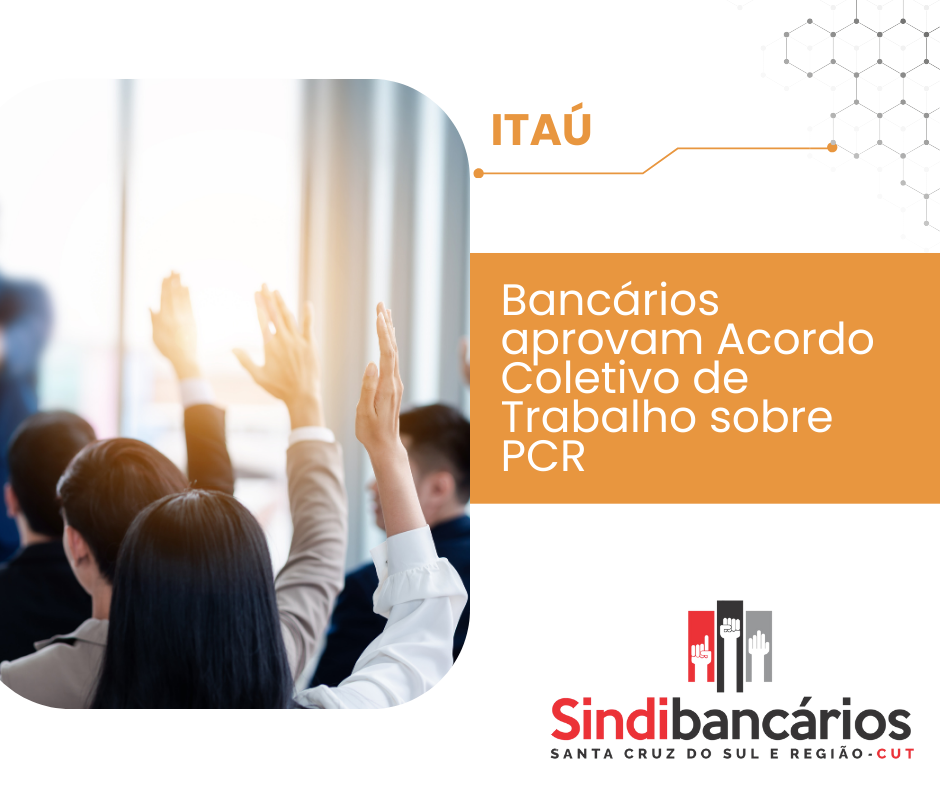 ITAÚ

Bancários aprovam Acordo Coletivo de Trabalho sobre PCR

Sindibancários
SANTA CRUZ DO SUL E REGIÃO-CUT